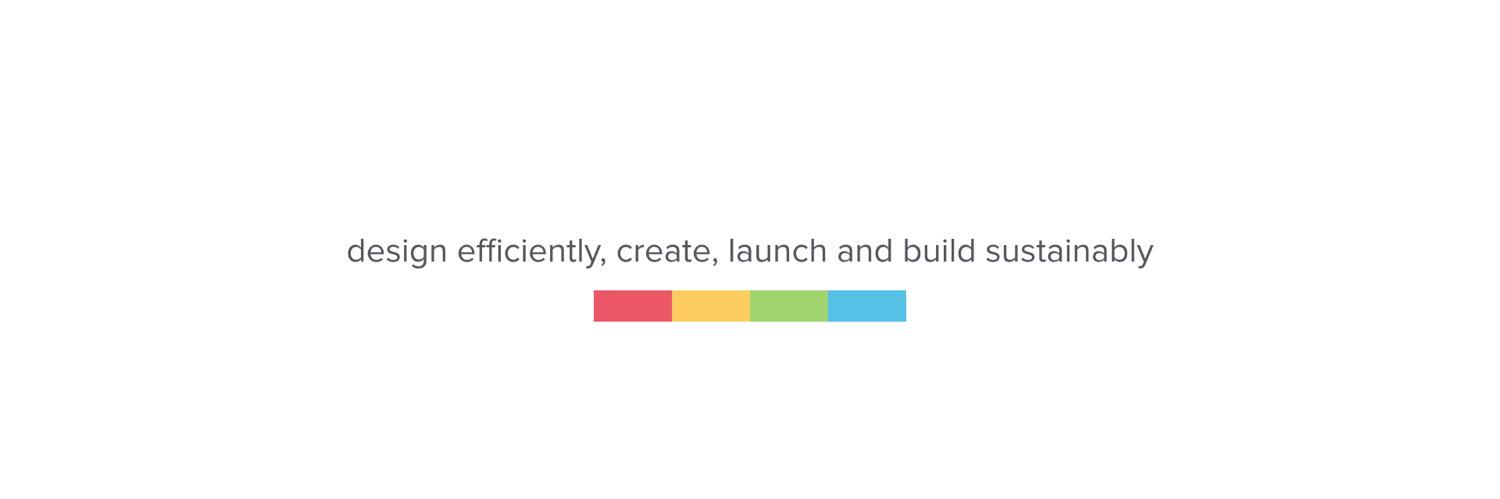 design efficiently, create, launch and build sustainably